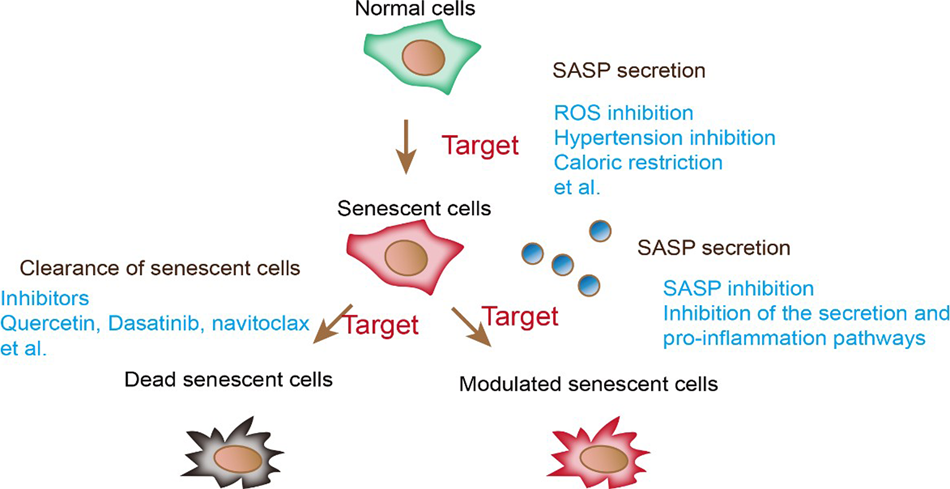 Normal cells

SASP secretion

ROS inhibition
Hypertension inhibition
Caloric restriction
et al.

Target

Senescent cells

SASP secretion

SASP inhibition
Inhibition of the secretion and pro-inflammation pathways

Clearance of senescent cells

Inhibitors
Quercetin, Dasatinib, navitoclax
et al.

Target

Target

Dead senescent cells

Modulated senescent cells